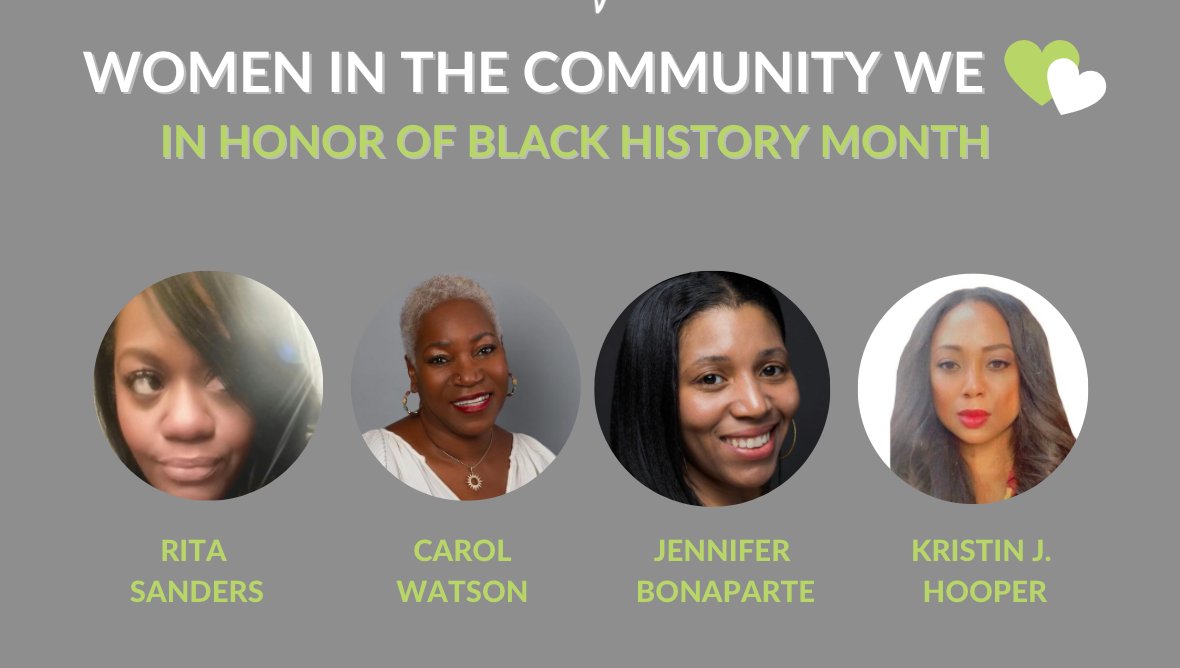 WOMEN IN THE COMMUNITY WE
IN HONOR OF BLACK HISTORY MONTH

RITA SANDERS

CAROL WATSON

JENNIFER BONAPARTE

KRISTIN J. HOOPER